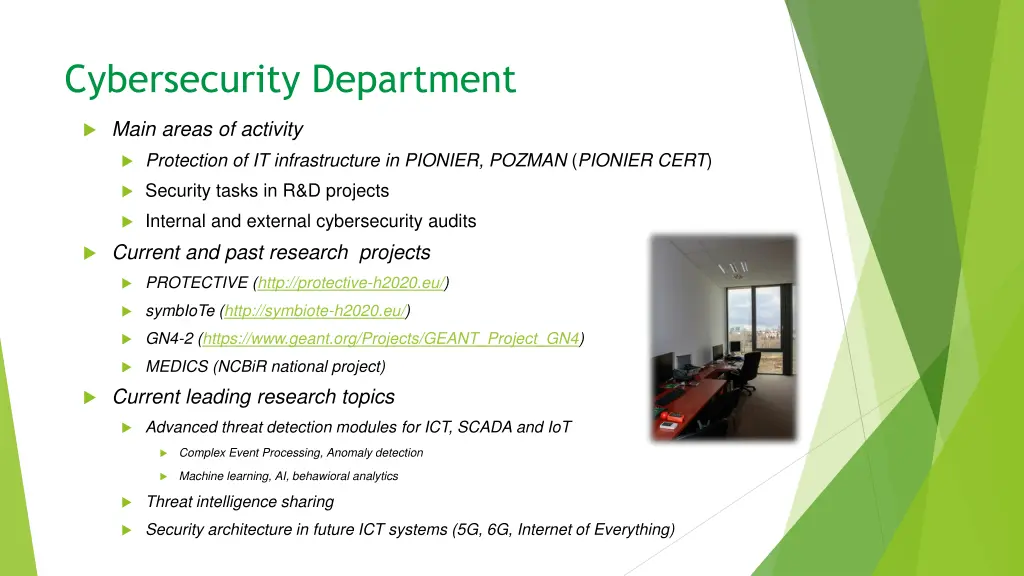 Cybersecurity Department

Main areas of activity

Protection of IT infrastructure in PIONIER, POZMAN (PIONIER CERT)

Security tasks in R&D projects

Internal and external cybersecurity audits

Current and past research projects

PROTECTIVE (http://protective-h2020.eu/)

symbIoTe (http://symbiote-h2020.eu/)

GN4-2 (https://www.geant.org/Projects/GEANT_Project_GN4)

MEDICS (NCBiR national project)

Current leading research topics

Advanced threat detection modules for ICT, SCADA and IoT

Complex Event Processing, Anomaly detection

Machine learning, AI, behawioral analytics

Threat intelligence sharing

Security architecture in future ICT systems (5G, 6G, Internet of Everything)